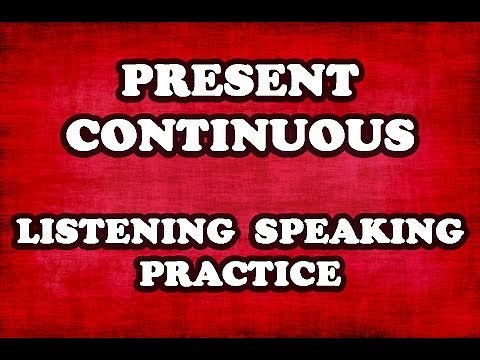 PRESENT CONTINUOUS

LISTENING SPEAKING PRACTICE